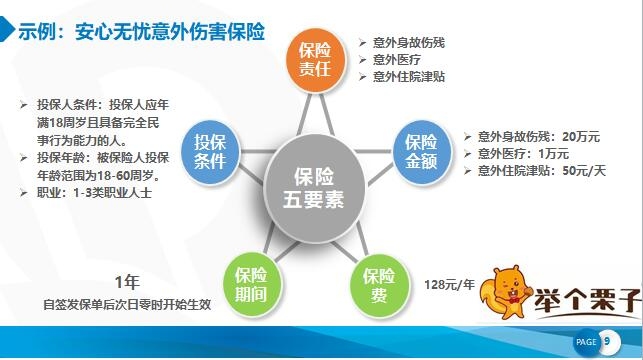 示例：安心无忧意外伤害保险

保险责任
➢ 意外身故伤残
➢ 意外医疗
➢ 意外住院津贴

➢ 投保人条件：投保人应年满18周岁且具备完全民事行为能力的人。
➢ 投保年龄：被保险人投保年龄范围为18-60周岁。
➢ 职业：1-3类职业人士

投保条件

保险五要素

保险金额
➢ 意外身故伤残：20万元
➢ 意外医疗：1万元
➢ 意外住院津贴：50元/天

1年
自签发保单后次日零时开始生效

保险期间

保险费

128元/年

举个栗子

PAGE 9